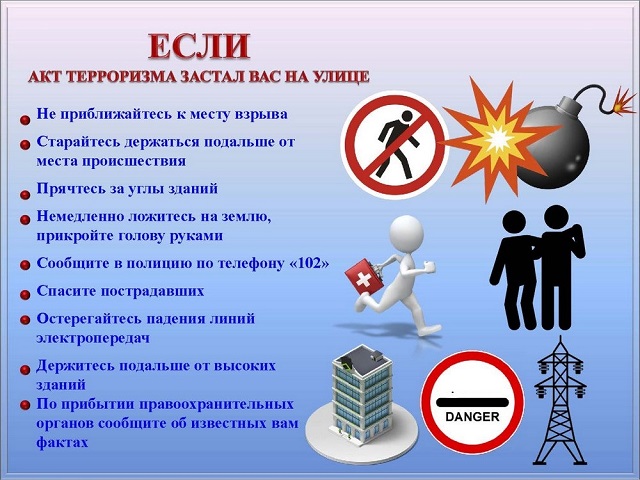 ЕСЛИ
АКТ ТЕРРОРИЗМА ЗАСТАЛ ВАС НА УЛИЦЕ

Не приближайтесь к месту взрыва

Старайтесь держаться подальше от места происшествия

Прячтесь за углы зданий

Немедленно ложитесь на землю, прикройте голову руками

Сообщите в полицию по телефону «102»

Спасите пострадавших

Остерегайтесь падения линий электропередач

Держитесь подальше от высоких зданий

По прибытии правоохранительных органов сообщите об известных вам фактах

DANGER